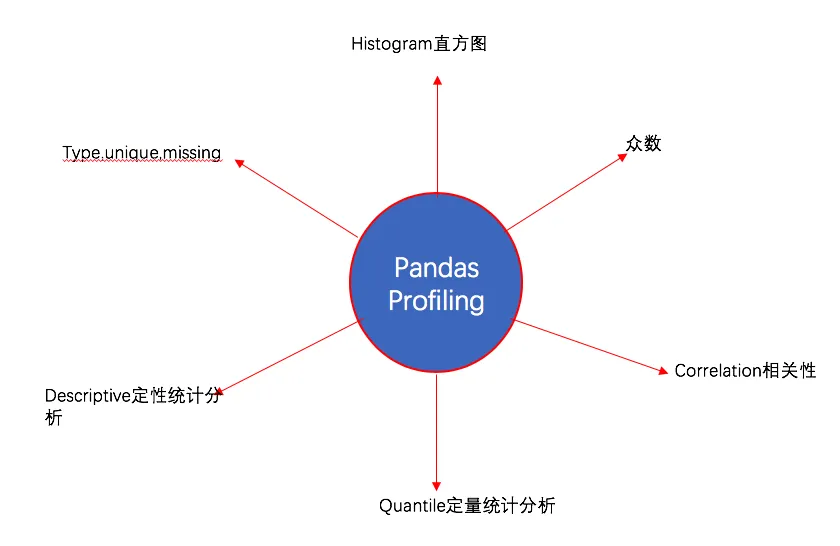 Histogram直方图

Type,unique,missing

众数

Pandas Profiling

Correlation相关性

Descriptive定性统计分析

Quantile定量统计分析